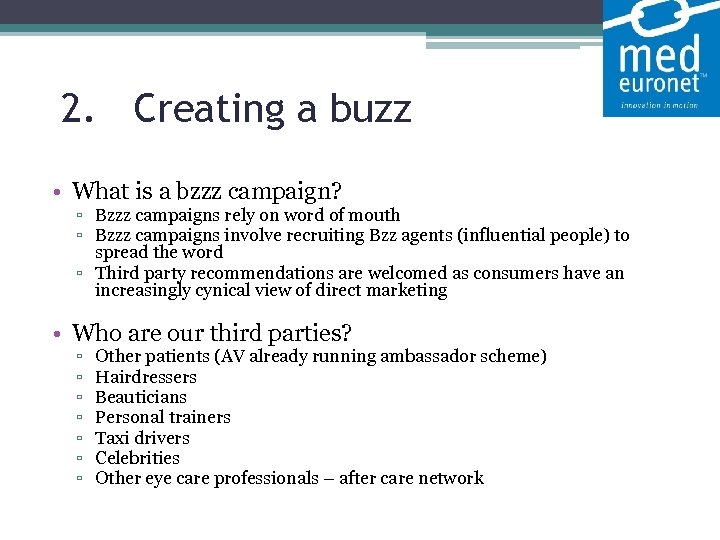 med euronet™
innovation in motion

2. Creating a buzz

• What is a bzzz campaign?
▫ Bzzz campaigns rely on word of mouth
▫ Bzzz campaigns involve recruiting Bzz agents (influential people) to spread the word
▫ Third party recommendations are welcomed as consumers have an increasingly cynical view of direct marketing

• Who are our third parties?
▫ Other patients (AV already running ambassador scheme)
▫ Hairdressers
▫ Beauticians
▫ Personal trainers
▫ Taxi drivers
▫ Celebrities
▫ Other eye care professionals – after care network